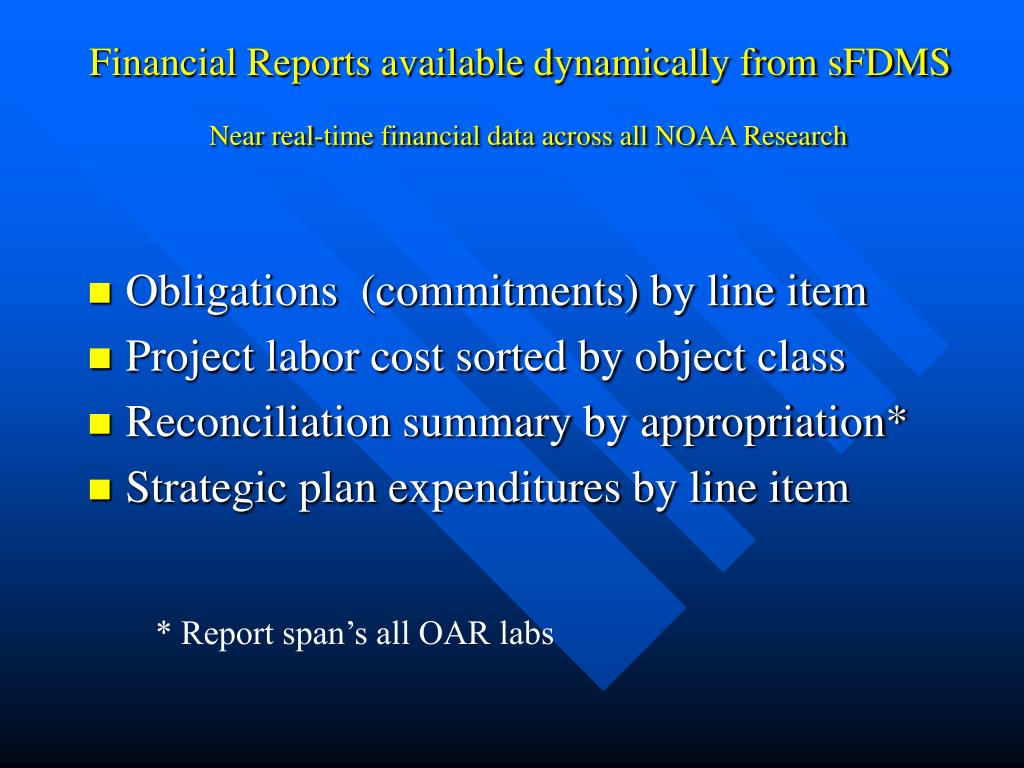 Financial Reports available dynamically from sFDMS

Near real-time financial data across all NOAA Research

- Obligations (commitments) by line item
- Project labor cost sorted by object class
- Reconciliation summary by appropriation*
- Strategic plan expenditures by line item

* Report span’s all OAR labs